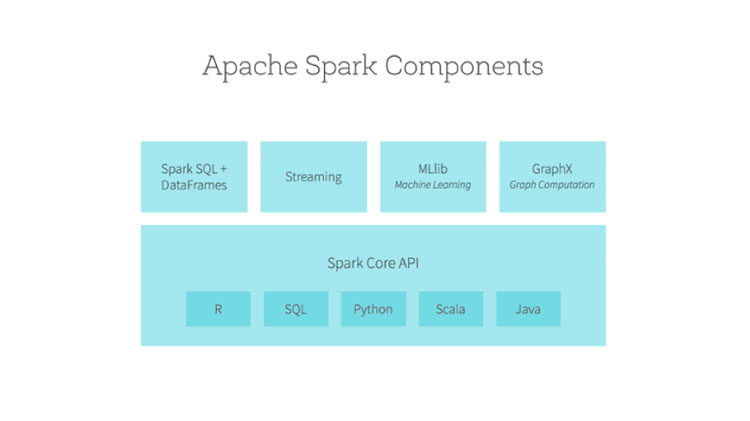 Apache Spark Components

Spark SQL + DataFrames

Streaming

MLlib
Machine Learning

GraphX
Graph Computation

Spark Core API

R

SQL

Python

Scala

Java